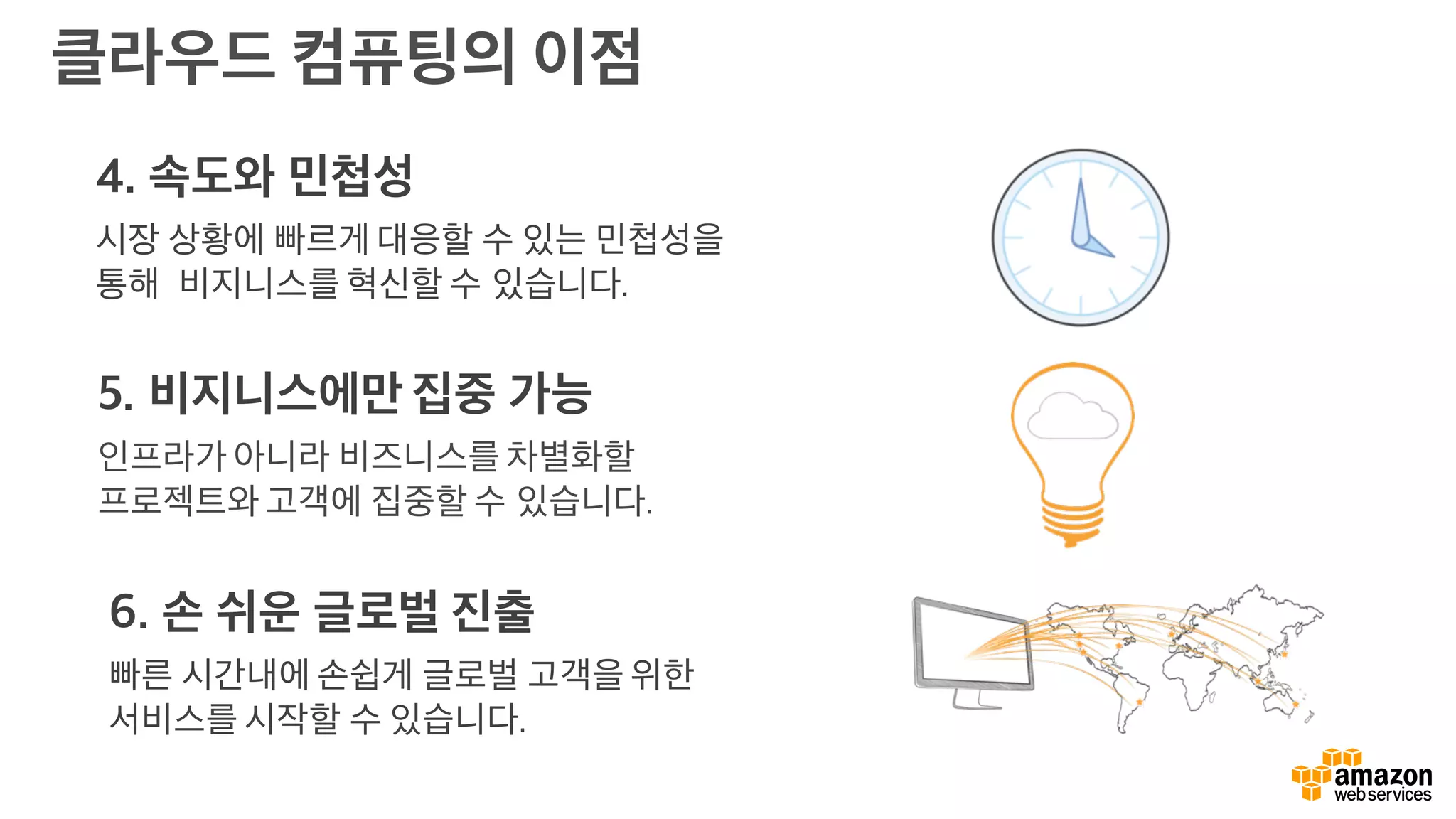 클라우드 컴퓨팅의 이점

4. 속도와 민첩성

시장 상황에 빠르게 대응할 수 있는 민첩성을 통해 비지니스를 혁신할 수 있습니다.

5. 비지니스에만 집중 가능

인프라가 아니라 비즈니스를 차별화할 프로젝트와 고객에 집중할 수 있습니다.

6. 손 쉬운 글로벌 진출

빠른 시간내에 손쉽게 글로벌 고객을 위한 서비스를 시작할 수 있습니다.

amazon web services